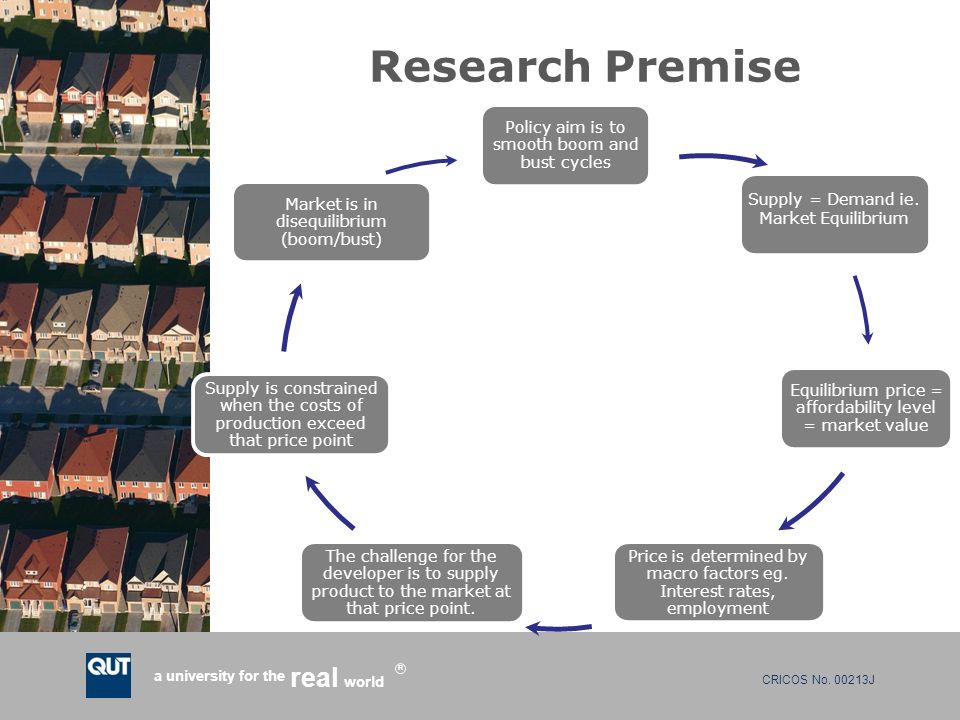 Research Premise

Policy aim is to smooth boom and bust cycles

Supply = Demand ie. Market Equilibrium

Equilibrium price = affordability level = market value

Price is determined by macro factors eg. Interest rates, employment

The challenge for the developer is to supply product to the market at that price point.

Supply is constrained when the costs of production exceed that price point

Market is in disequilibrium (boom/bust)

QUT a university for the real world ®

CRICOS No. 00213J